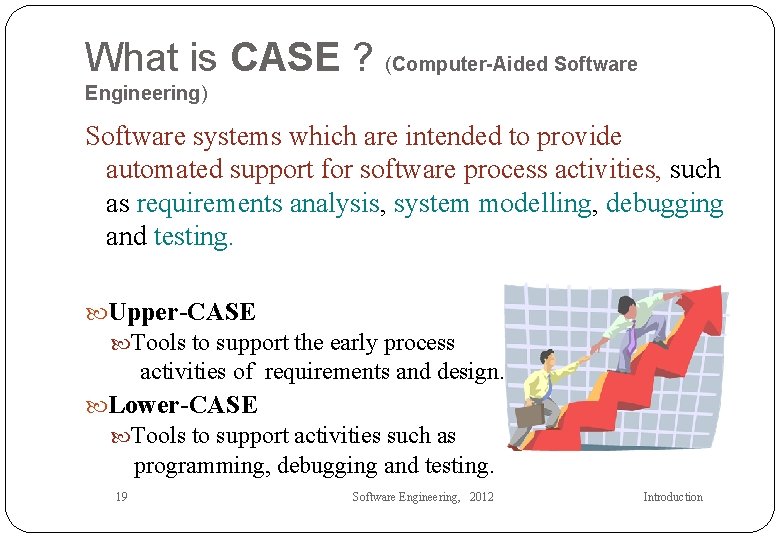 What is CASE ? (Computer-Aided Software Engineering)

Software systems which are intended to provide automated support for software process activities, such as requirements analysis, system modelling, debugging and testing.

Upper-CASE

Tools to support the early process activities of requirements and design.

Lower-CASE

Tools to support activities such as programming, debugging and testing.

19 Software Engineering, 2012 Introduction